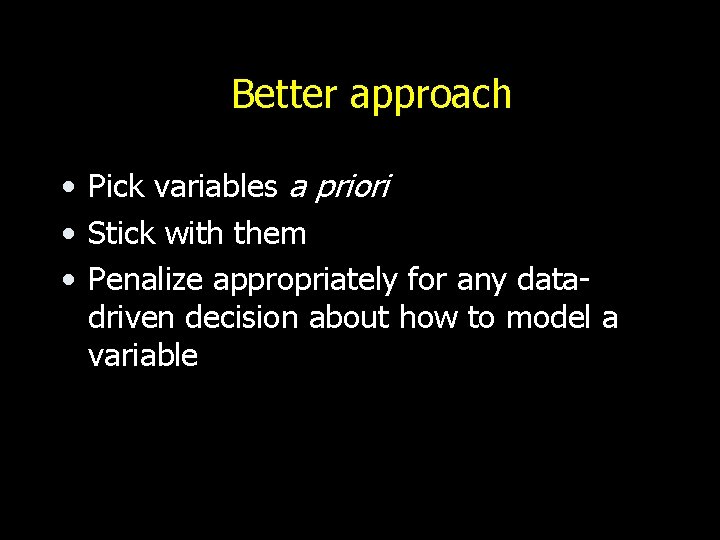 Better approach

• Pick variables a priori
• Stick with them
• Penalize appropriately for any data-driven decision about how to model a variable